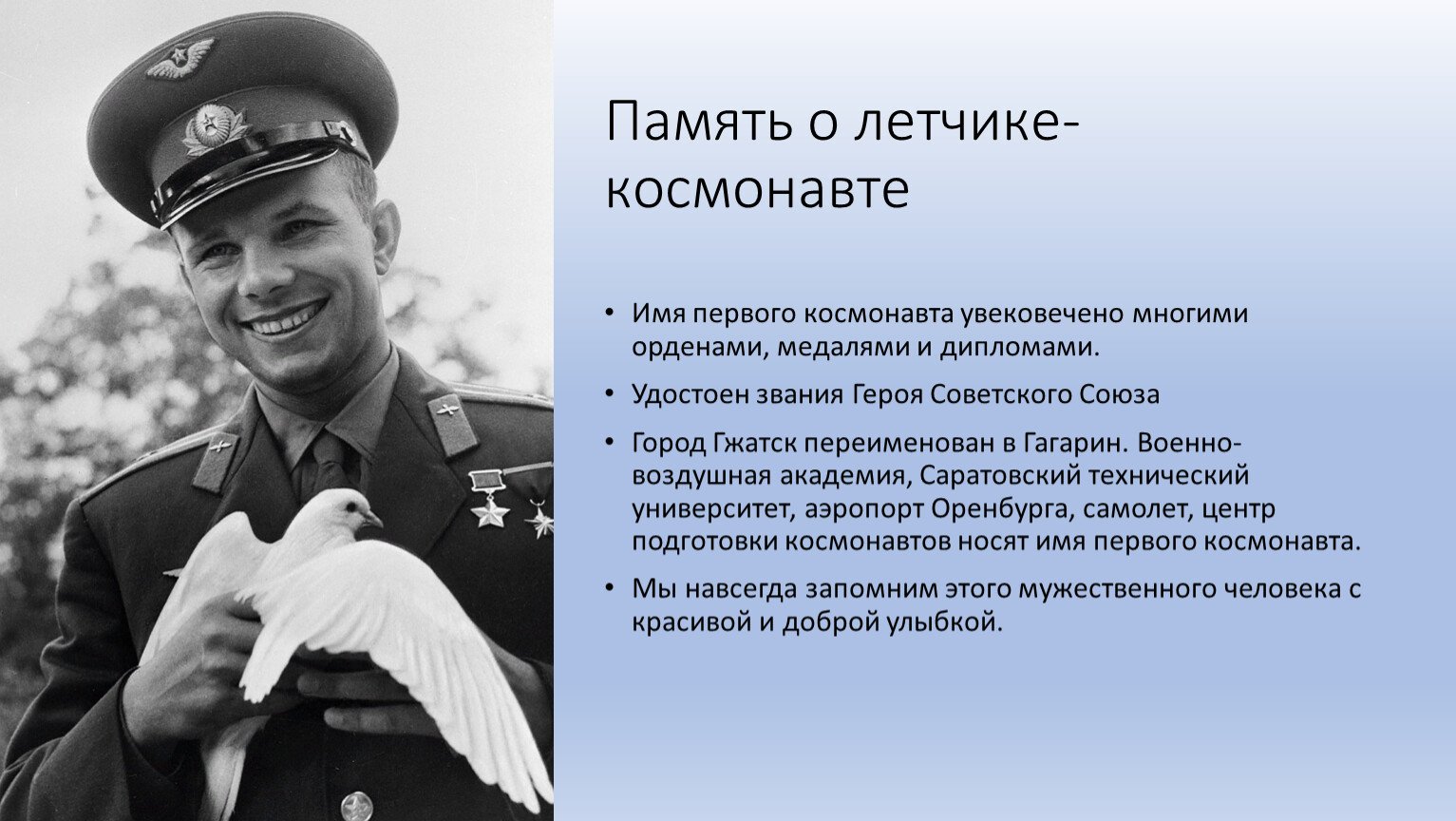 Память о летчике-космонавте

• Имя первого космонавта увековечено многими орденами, медалями и дипломами.

• Удостоен звания Героя Советского Союза

• Город Гжатск переименован в Гагарин. Военно-воздушная академия, Саратовский технический университет, аэропорт Оренбурга, самолет, центр подготовки космонавтов носят имя первого космонавта.

• Мы навсегда запомним этого мужественного человека с красивой и доброй улыбкой.